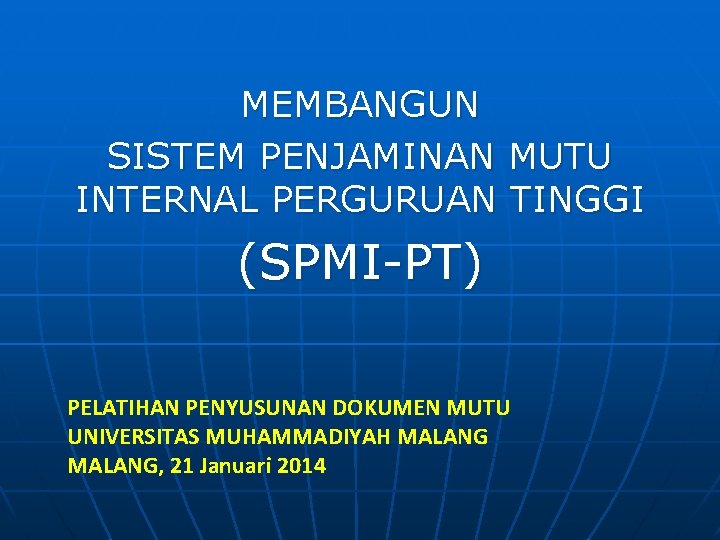 MEMBANGUN
SISTEM PENJAMINAN MUTU INTERNAL PERGURUAN TINGGI

(SPMI-PT)

PELATIHAN PENYUSUNAN DOKUMEN MUTU
UNIVERSITAS MUHAMMADIYAH MALANG
MALANG, 21 Januari 2014